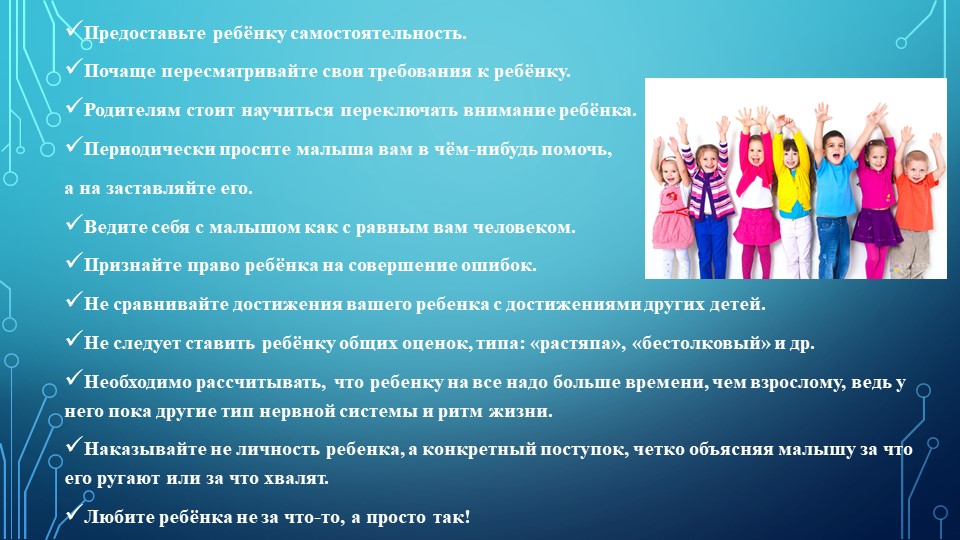 ✓Предоставьте ребёнку самостоятельность.

✓Почаще пересматривайте свои требования к ребёнку.

✓Родителям стоит научиться переключать внимание ребёнка.

✓Периодически просите малыша вам в чём-нибудь помочь,

а на заставляйте его.

✓Ведите себя с малышом как с равным вам человеком.

✓Признайте право ребёнка на совершение ошибок.

✓Не сравнивайте достижения вашего ребенка с достижениями других детей.

✓Не следует ставить ребёнку общих оценок, типа: «растяпа», «бестолковый» и др.

✓Необходимо рассчитывать, что ребенку на все надо больше времени, чем взрослому, ведь у него пока другие тип нервной системы и ритм жизни.

✓Наказывайте не личность ребенка, а конкретный поступок, четко объясняя малышу за что его ругают или за что хвалят.

✓Любите ребёнка не за что-то, а просто так!